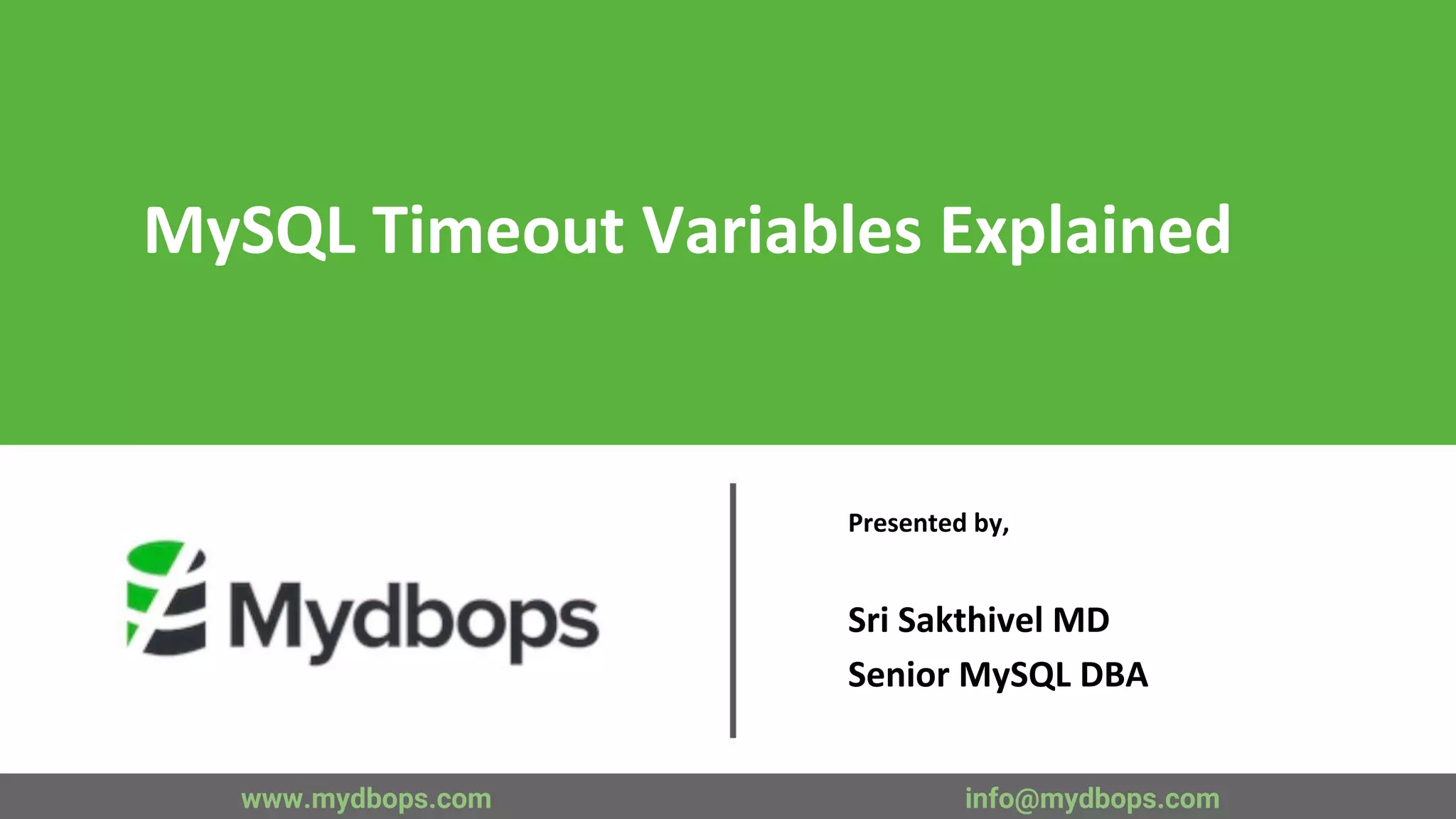 MySQL Timeout Variables Explained

Mydbops

Presented by,

Sri Sakthivel MD
Senior MySQL DBA

www.mydbops.com

info@mydbops.com